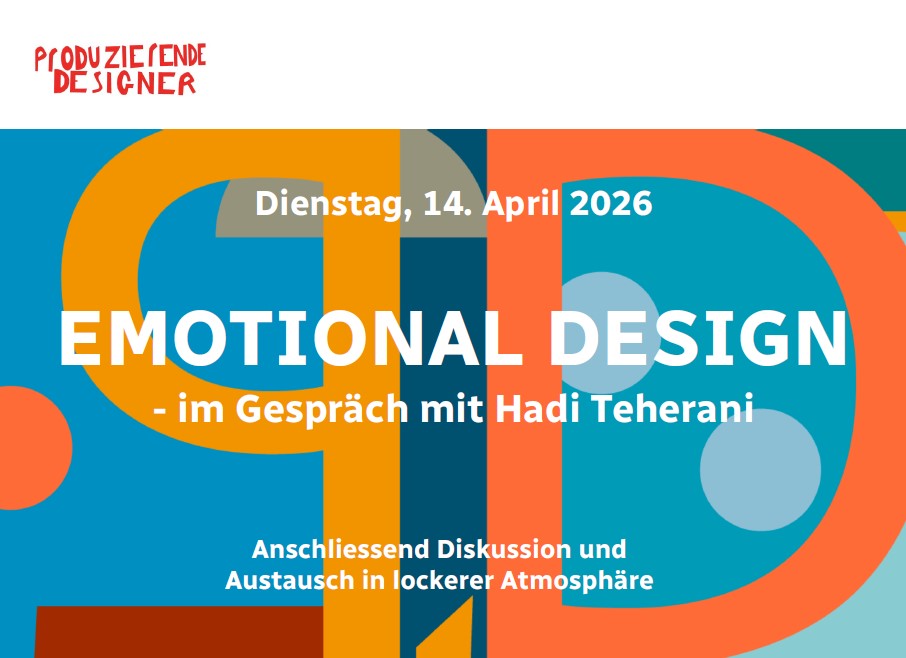 PRODUZIERENDE DESIGNER

Dienstag, 14. April 2026

EMOTIONAL DESIGN
- im Gespräch mit Hadi Teherani

Anschliessend Diskussion und Austausch in lockerer Atmosphäre